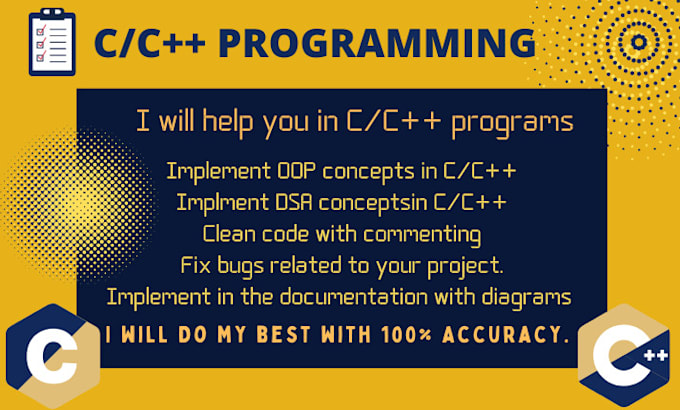 C/C++ PROGRAMMING

I will help you in C/C++ programs

Implement OOP concepts in C/C++
Implment DSA conceptsin C/C++
Clean code with commenting
Fix bugs related to your project.
Implement in the documentation with diagrams

I WILL DO MY BEST WITH 100% ACCURACY.

C

C++